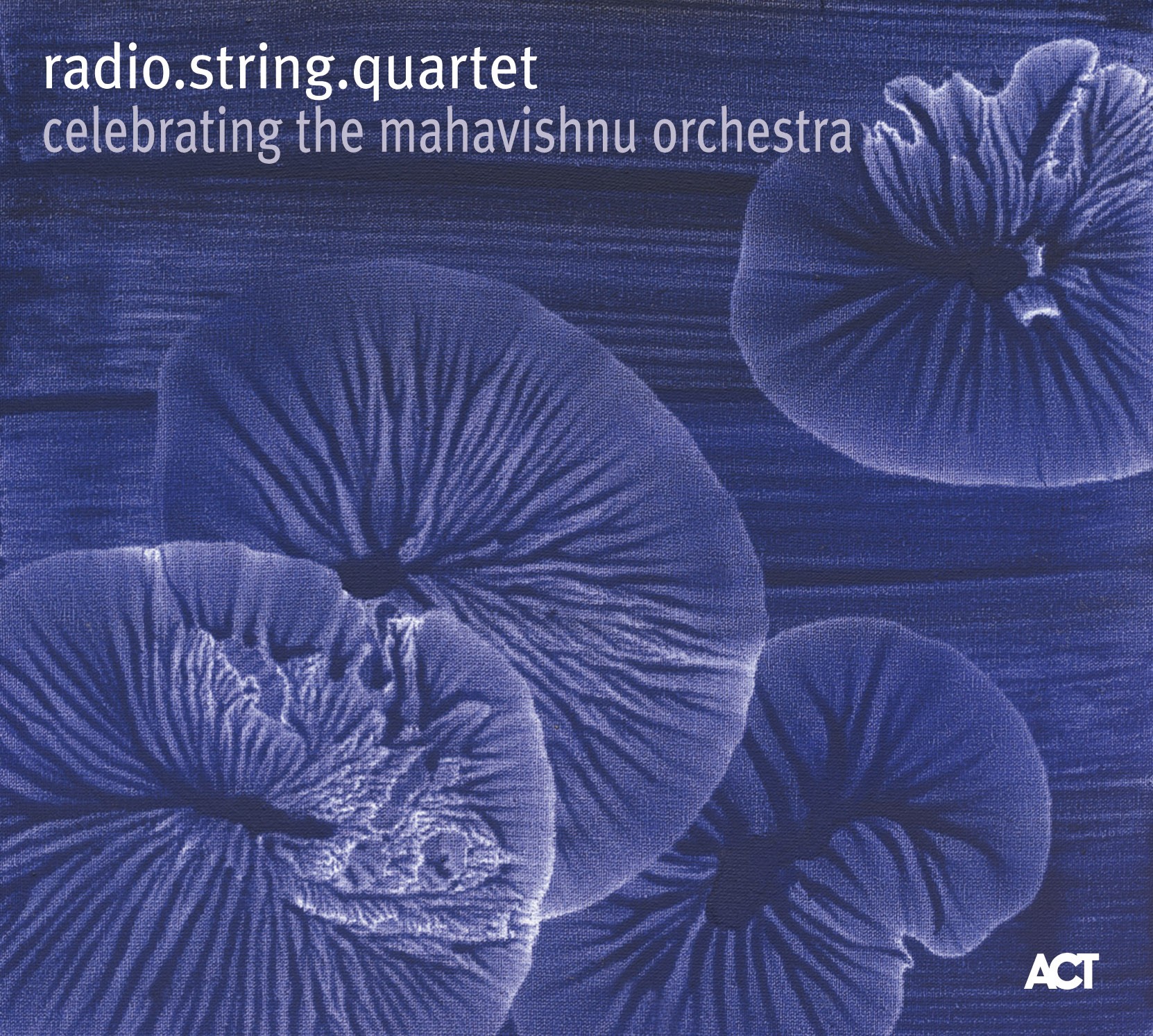 radio.string.quartet
celebrating the mahavishnu orchestra

ACT